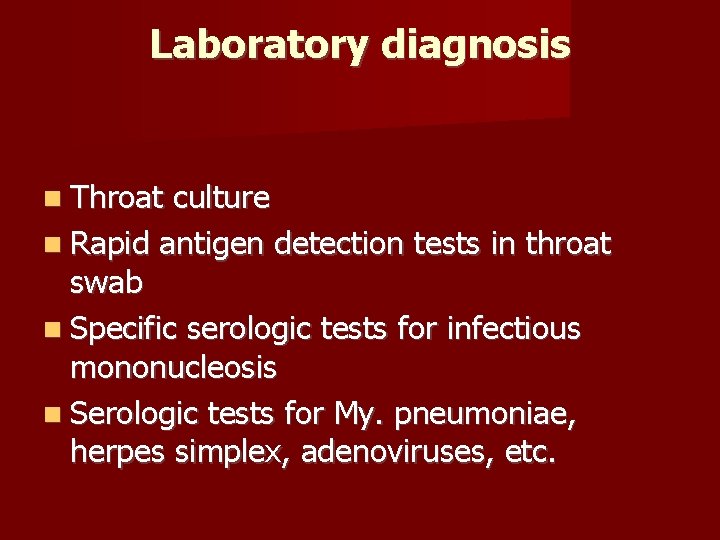 Laboratory diagnosis

- Throat culture
- Rapid antigen detection tests in throat swab
- Specific serologic tests for infectious mononucleosis
- Serologic tests for My. pneumoniae, herpes simplex, adenoviruses, etc.